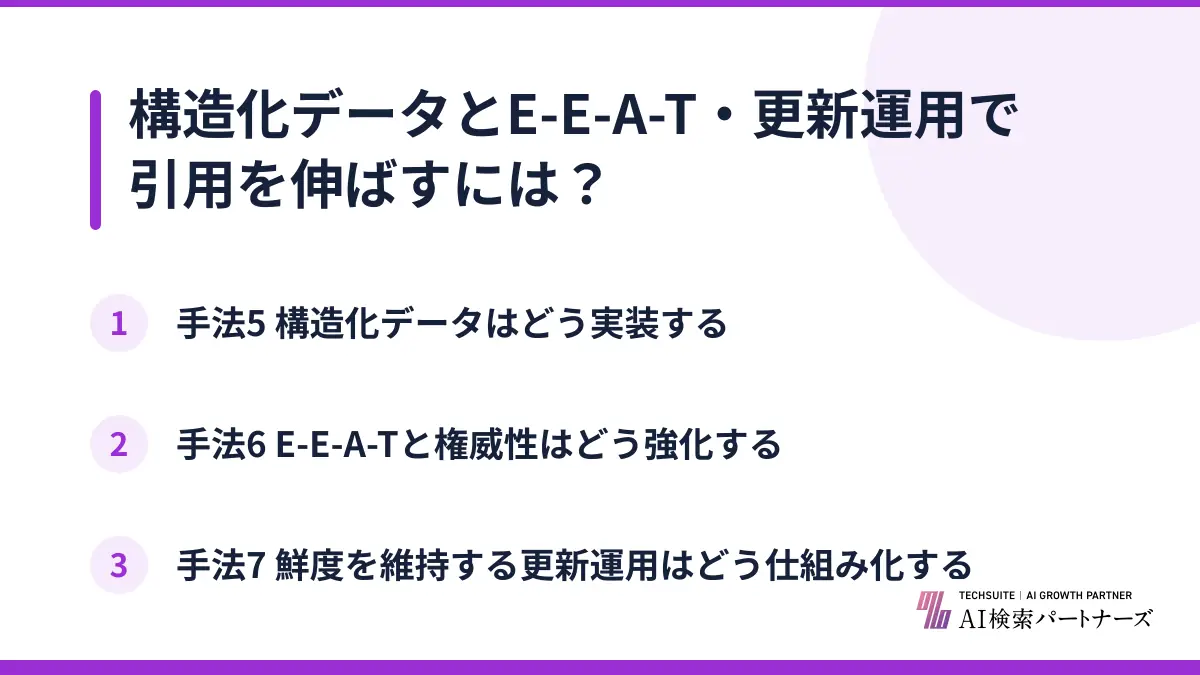 構造化データとE-E-A-T・更新運用で引用を伸ばすには？

1 手法5 構造化データはどう実装する

2 手法6 E-E-A-Tと権威性はどう強化する

3 手法7 鮮度を維持する更新運用はどう仕組み化する

TECHSUITE | AI GROWTH PARTNER
AI検索パートナーズ